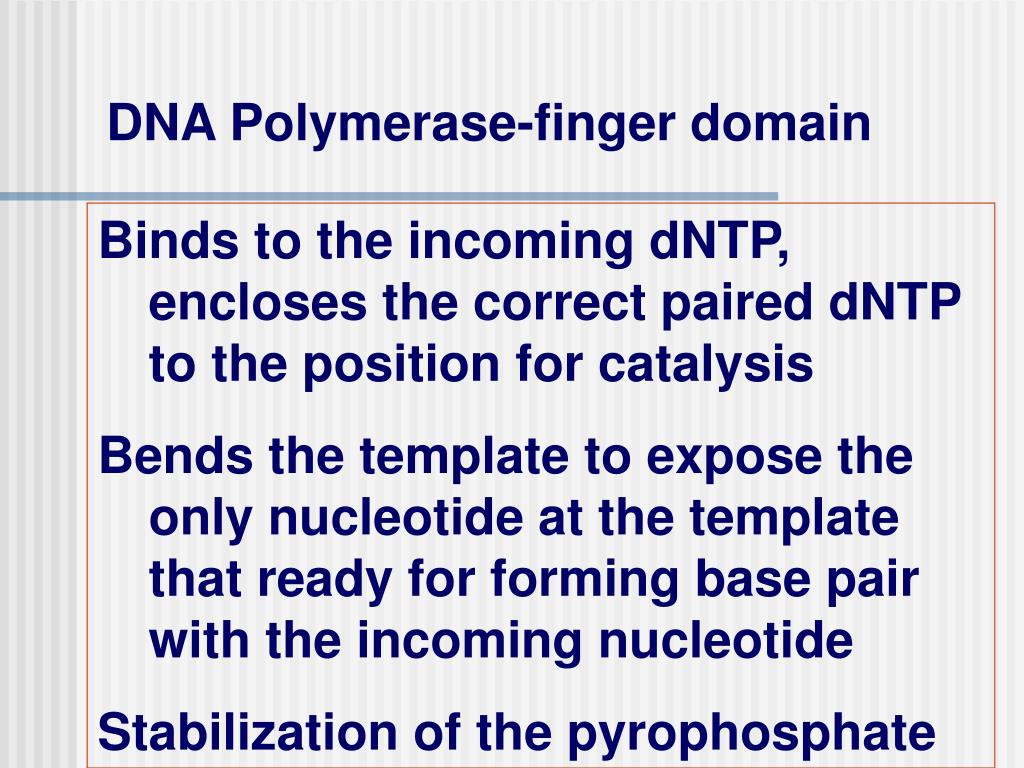 DNA Polymerase-finger domain

Binds to the incoming dNTP, encloses the correct paired dNTP to the position for catalysis

Bends the template to expose the only nucleotide at the template that ready for forming base pair with the incoming nucleotide

Stabilization of the pyrophosphate